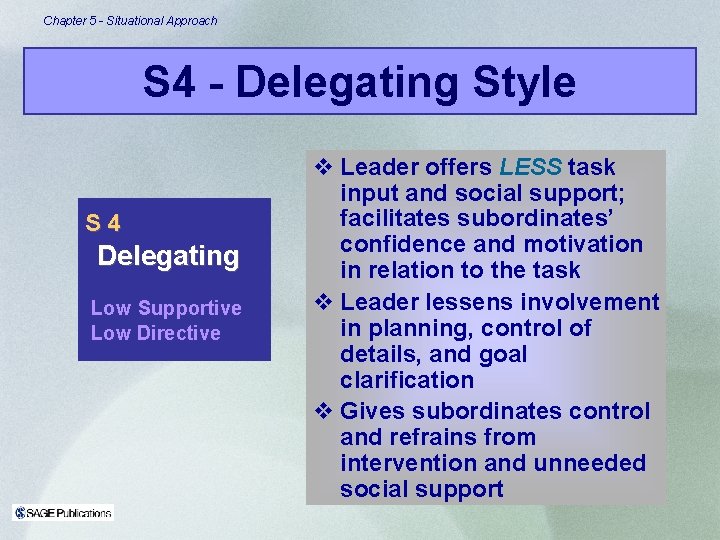 Chapter 5 - Situational Approach

S4 - Delegating Style

S 4
Delegating

Low Supportive
Low Directive

❖ Leader offers LESS task input and social support; facilitates subordinates' confidence and motivation in relation to the task
❖ Leader lessens involvement in planning, control of details, and goal clarification
❖ Gives subordinates control and refrains from intervention and unneeded social support

SAGE Publications